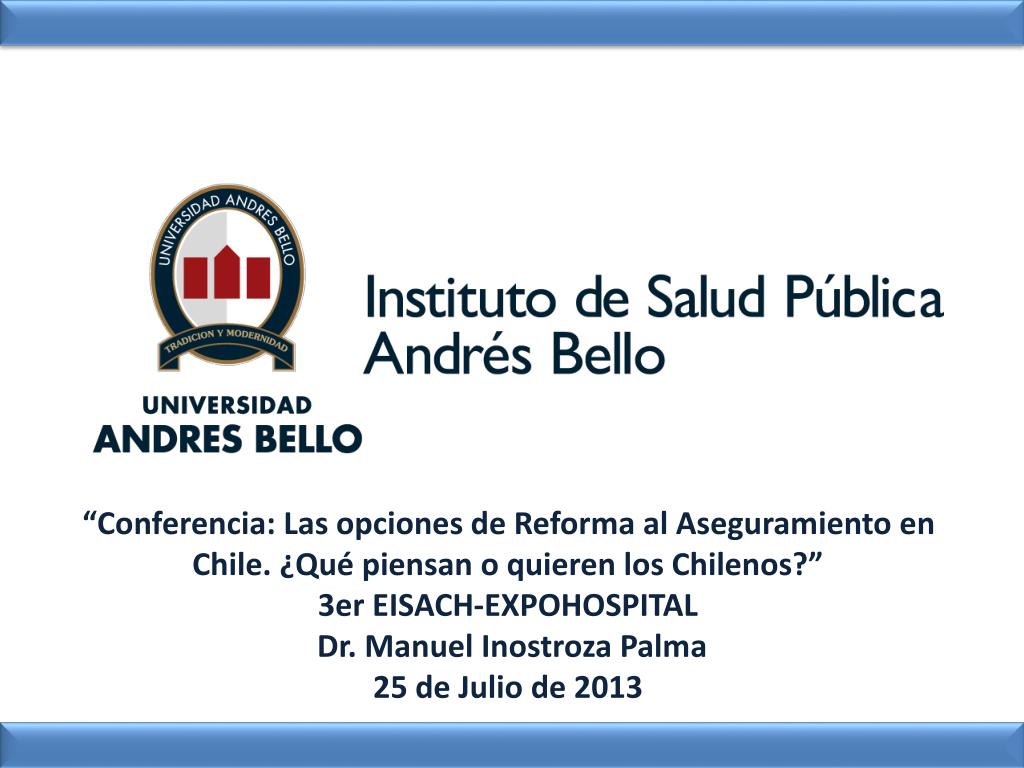 UNIVERSIDAD ANDRES BELLO

TRADICION Y MODERNIDAD

UNIVERSIDAD
ANDRES BELLO

Instituto de Salud Pública
Andrés Bello

“Conferencia: Las opciones de Reforma al Aseguramiento en Chile. ¿Qué piensan o quieren los Chilenos?”
3er EISACH-EXPOHOSPITAL
Dr. Manuel Inostroza Palma
25 de Julio de 2013